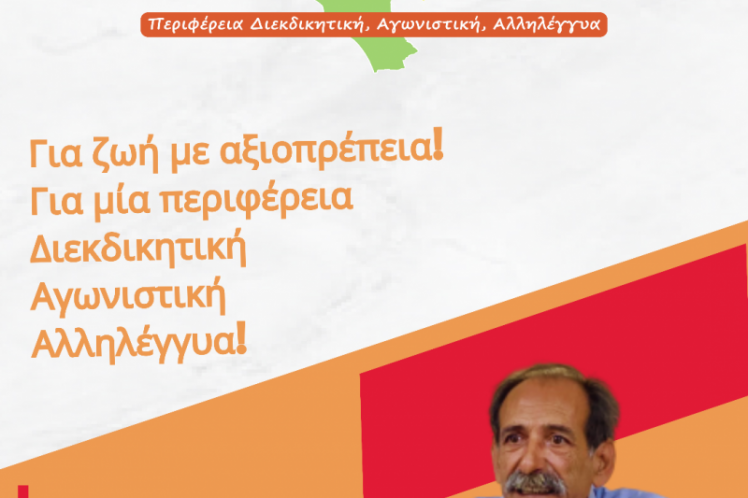 Περιφέρεια Διεκδικητική, Αγωνιστική, Αλληλέγγυα

Για ζωή με αξιοπρέπεια!
Για μία περιφέρεια
Διεκδικητική
Αγωνιστική
Αλληλέγγυα!